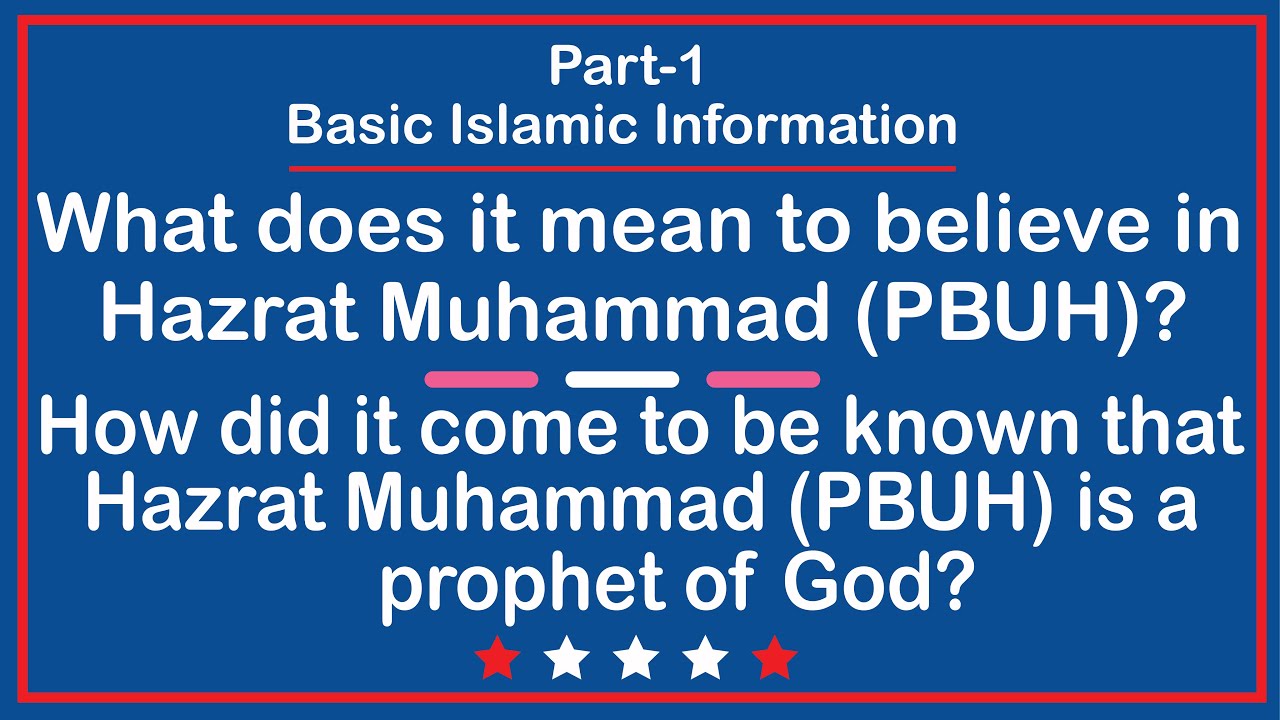 Part-1
Basic Islamic Information

What does it mean to believe in Hazrat Muhammad (PBUH)?

How did it come to be known that Hazrat Muhammad (PBUH) is a prophet of God?